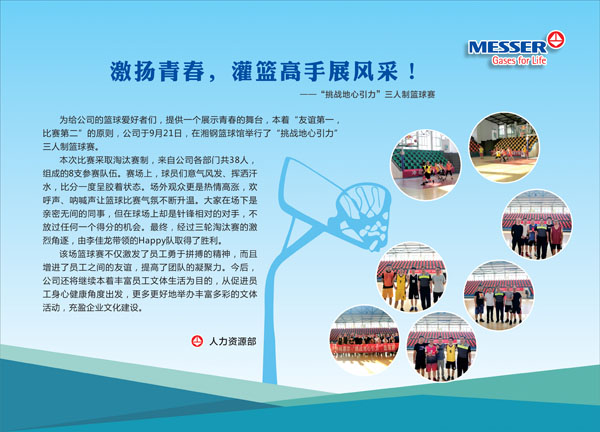 MESSER
Gases for Life

激扬青春，灌篮高手展风采！

——“挑战地心引力”三人制篮球赛

为给公司的篮球爱好者们，提供一个展示青春的舞台，本着“友谊第一，比赛第二”的原则，公司于9月21日，在湘钢篮球馆举行了“挑战地心引力”三人制篮球赛。

本次比赛采取淘汰赛制，来自公司各部门共38人，组成的8支参赛队伍。赛场上，球员们意气风发、挥洒汗水，比分一度呈胶着状态。场外观众更是热情高涨，欢呼声、呐喊声让篮球比赛气氛不断升温。大家在场下是亲密无间的同事，但在球场上却是针锋相对的对手，不放过任何一个得分的机会。最终，经过三轮淘汰赛的激烈角逐，由李佳龙带领的Happy队取得了胜利。

该场篮球赛不仅激发了员工勇于拼搏的精神，而且增进了员工之间的友谊，提高了团队的凝聚力。今后，公司还将继续本着丰富员工文体生活为目的，从促进员工身心健康角度出发，更多更好地举办丰富多彩的文体活动，充盈企业文化建设。

人力资源部